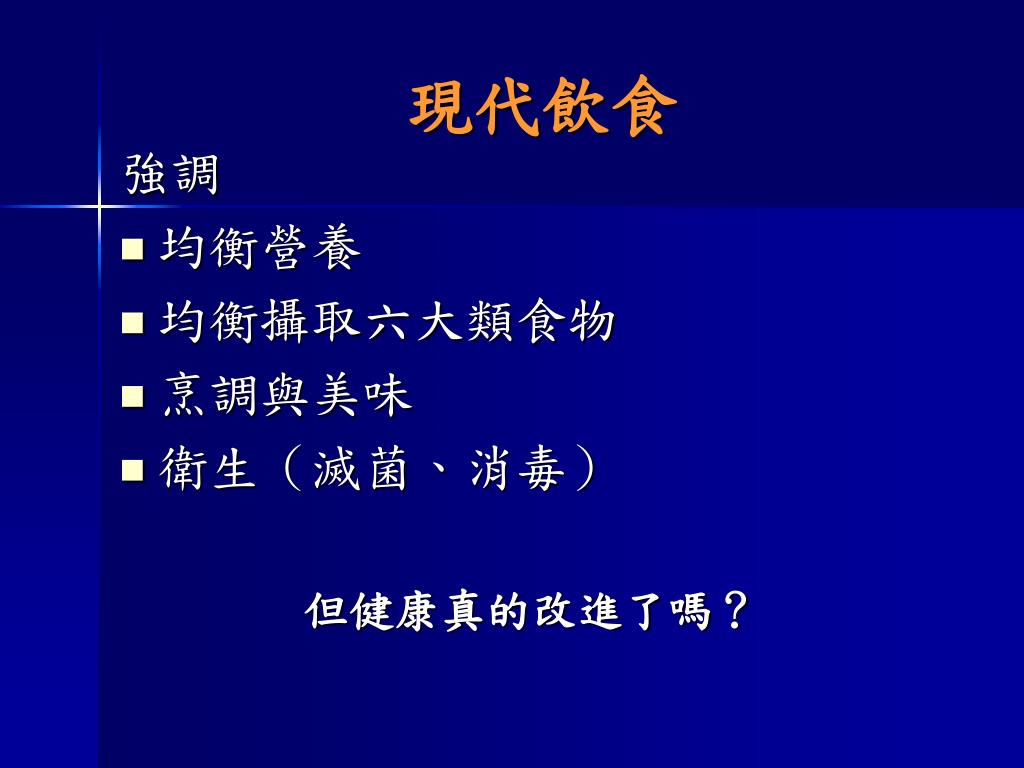 現代飲食

強調

- 均衡營養
- 均衡攝取六大類食物
- 烹調與美味
- 衛生（滅菌、消毒）

但健康真的改進了嗎？